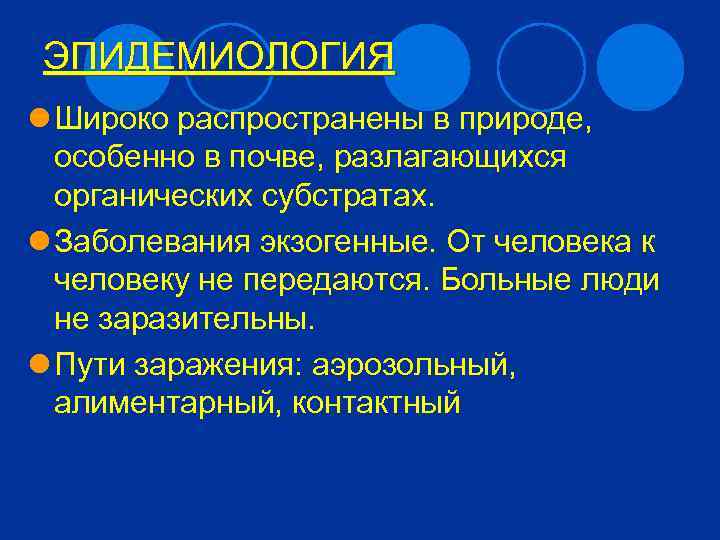 ЭПИДЕМИОЛОГИЯ

Широко распространены в природе, особенно в почве, разлагающихся органических субстратах.

Заболевания экзогенные. От человека к человеку не передаются. Больные люди не заразительны.

Пути заражения: аэрозольный, алиментарный, контактный